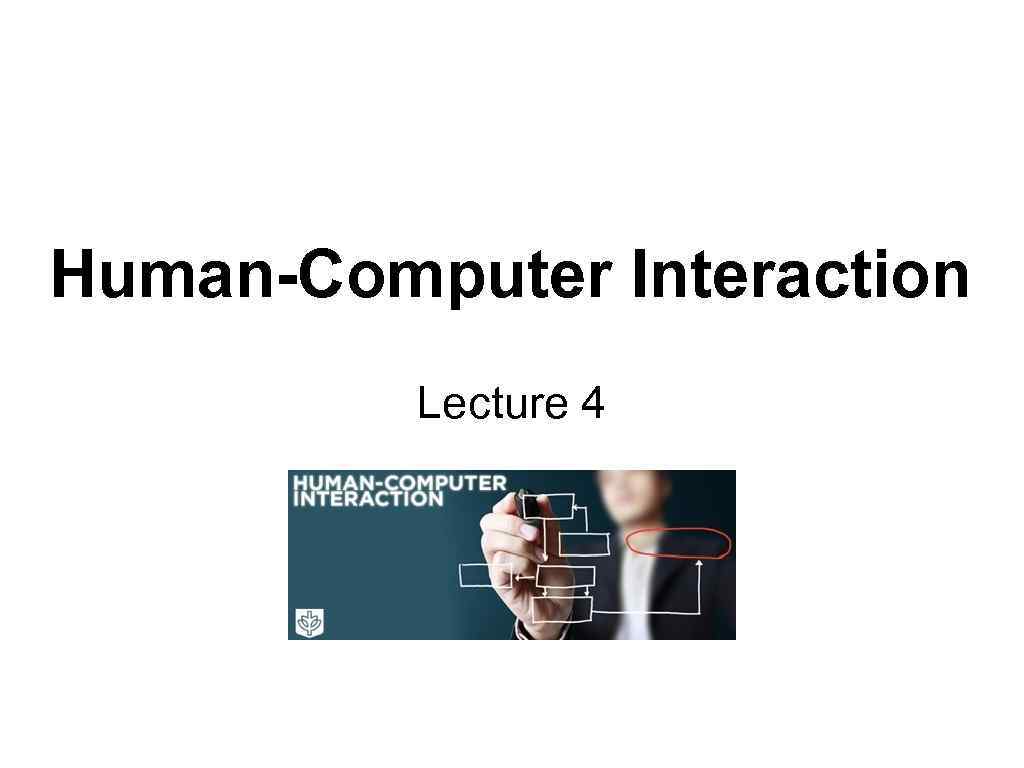 Human-Computer Interaction

Lecture 4

HUMAN-COMPUTER INTERACTION